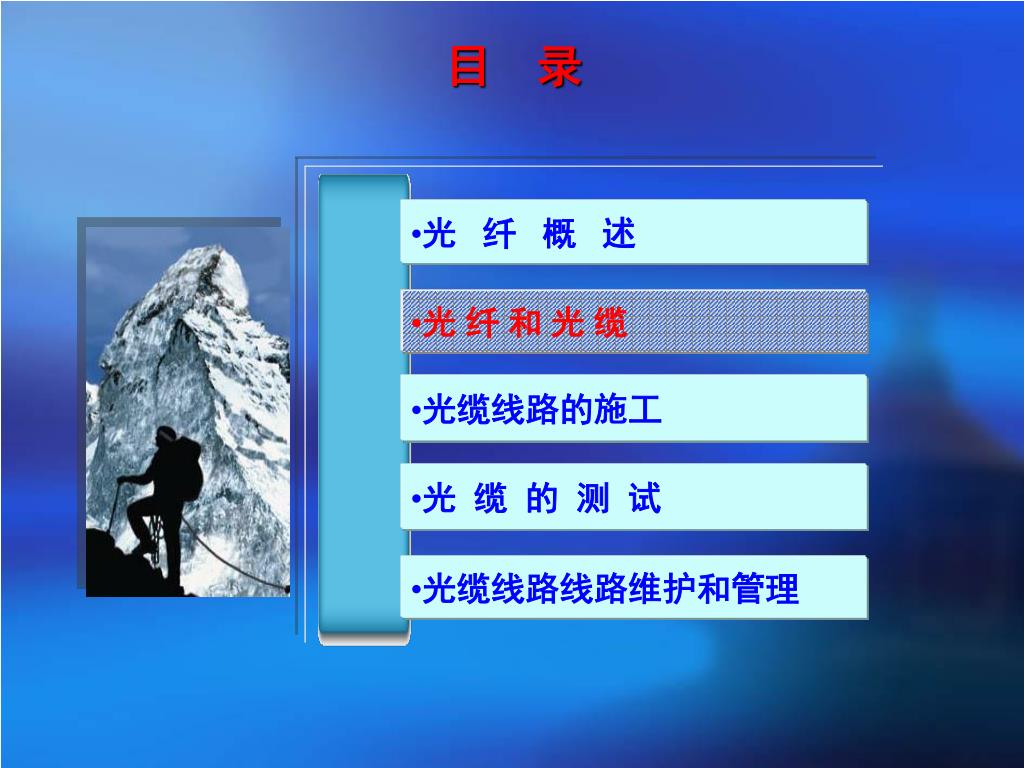 目　录

•光　纤　概　述

•光 纤 和 光 缆

•光缆线路的施工

•光　缆　的　测　试

•光缆线路线路维护和管理